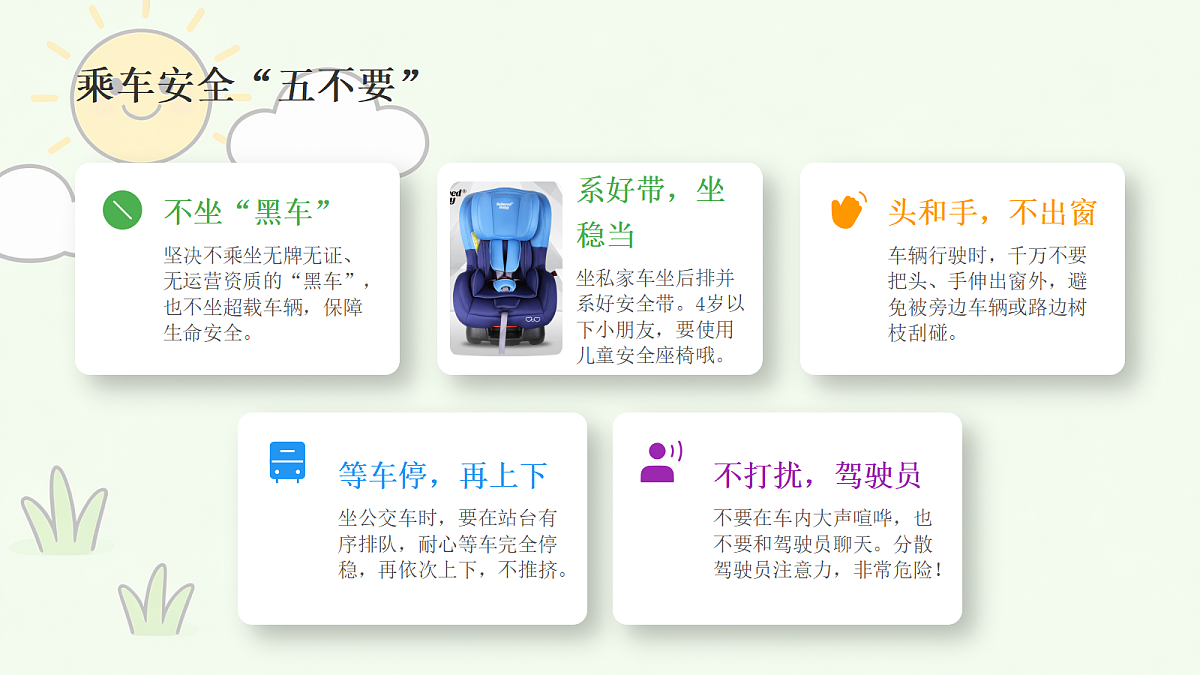 乘车安全“五不要”

不坐“黑车”

坚决不乘坐无牌无证、无运营资质的“黑车”，也不坐超载车辆，保障生命安全。

系好带，坐稳当

坐私家车坐后排并系好安全带。4岁以下小朋友，要使用儿童安全座椅哦。

头和手，不出窗

车辆行驶时，千万不要把头、手伸出窗外，避免被旁边车辆或路边树枝刮碰。

等车停，再上下

坐公交车时，要在站台有序排队，耐心等车完全停稳，再依次上下，不推挤。

不打扰，驾驶员

不要在车内大声喧哗，也不要和驾驶员聊天。分散驾驶员注意力，非常危险！